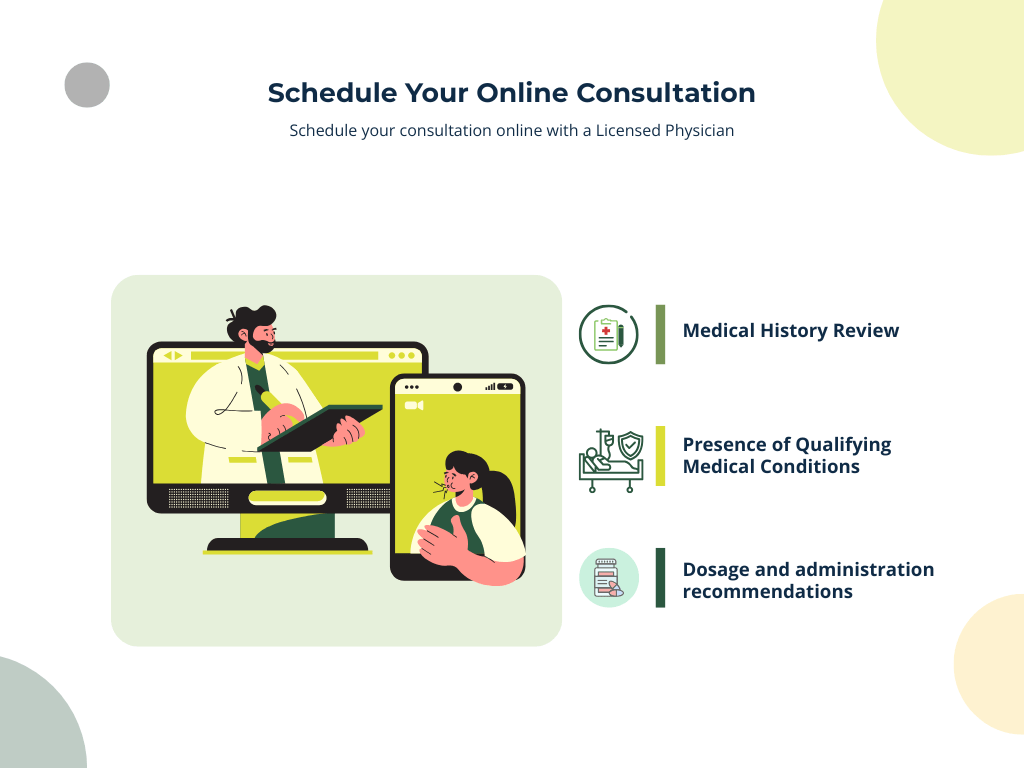 Schedule Your Online Consultation

Schedule your consultation online with a Licensed Physician

Medical History Review

Presence of Qualifying Medical Conditions

Dosage and administration recommendations